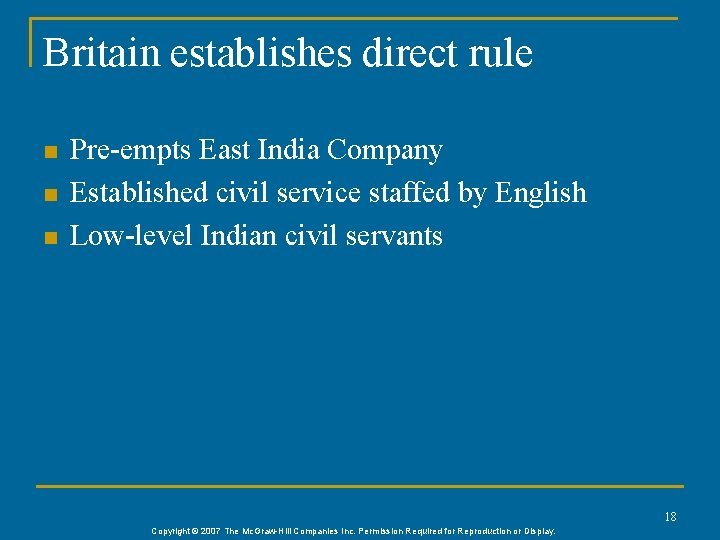 Britain establishes direct rule

- Pre-empts East India Company
- Established civil service staffed by English
- Low-level Indian civil servants

18

Copyright © 2007 The McGraw-Hill Companies Inc. Permission Required for Reproduction or Display.